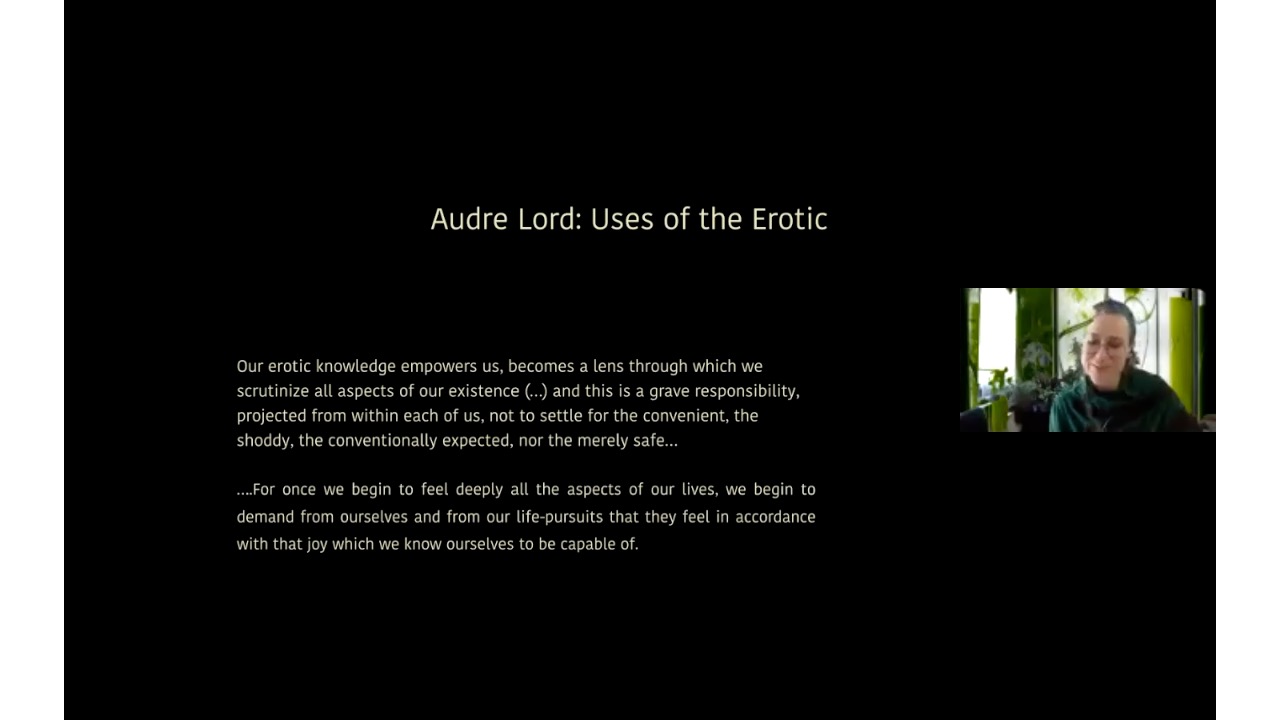 Audre Lord: Uses of the Erotic

Our erotic knowledge empowers us, becomes a lens through which we scrutinize all aspects of our existence (...) and this is a grave responsibility, projected from within each of us, not to settle for the convenient, the shoddy, the conventionally expected, nor the merely safe...

....For once we begin to feel deeply all the aspects of our lives, we begin to demand from ourselves and from our life-pursuits that they feel in accordance with that joy which we know ourselves to be capable of.